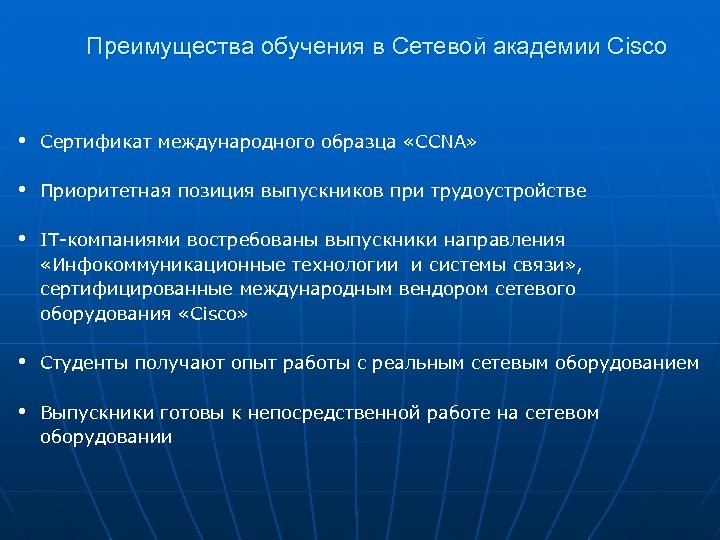 Преимущества обучения в Сетевой академии Cisco

• Сертификат международного образца «CCNA»

• Приоритетная позиция выпускников при трудоустройстве

• IT-компаниями востребованы выпускники направления «Инфокоммуникационные технологии и системы связи», сертифицированные международным вендором сетевого оборудования «Cisco»

• Студенты получают опыт работы с реальным сетевым оборудованием

• Выпускники готовы к непосредственной работе на сетевом оборудовании